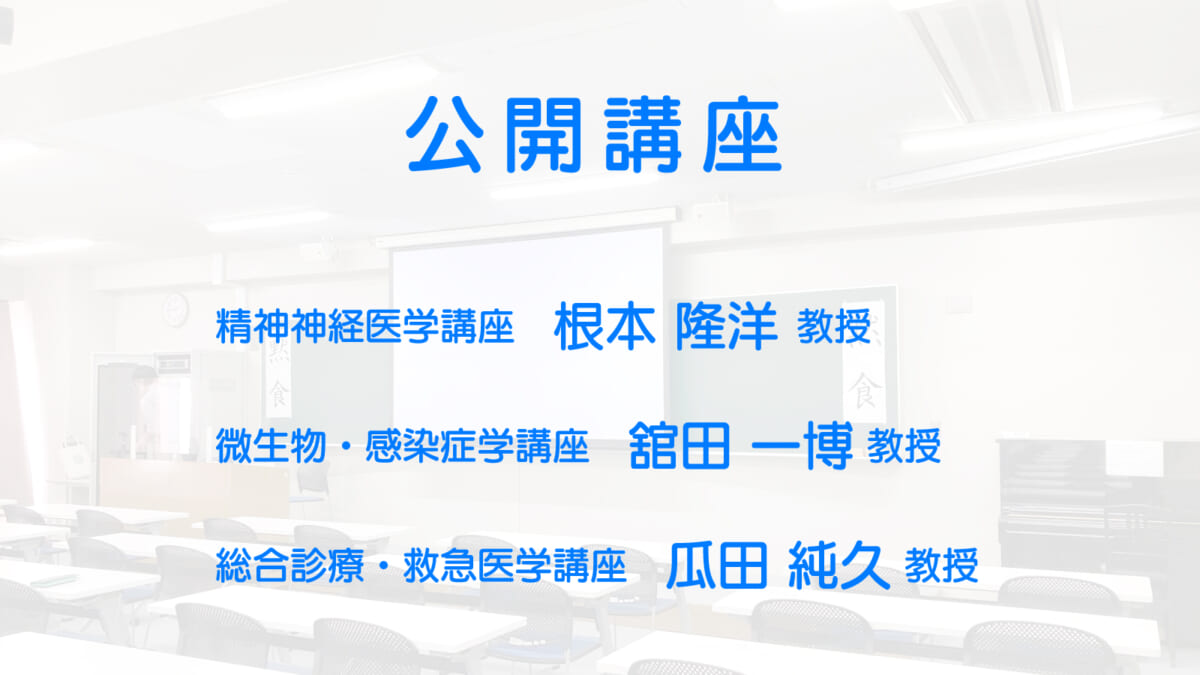 公開講座

精神神経医学講座　根本 隆洋 教授

微生物・感染症学講座　舘田 一博 教授

総合診療・救急医学講座　瓜田 純久 教授